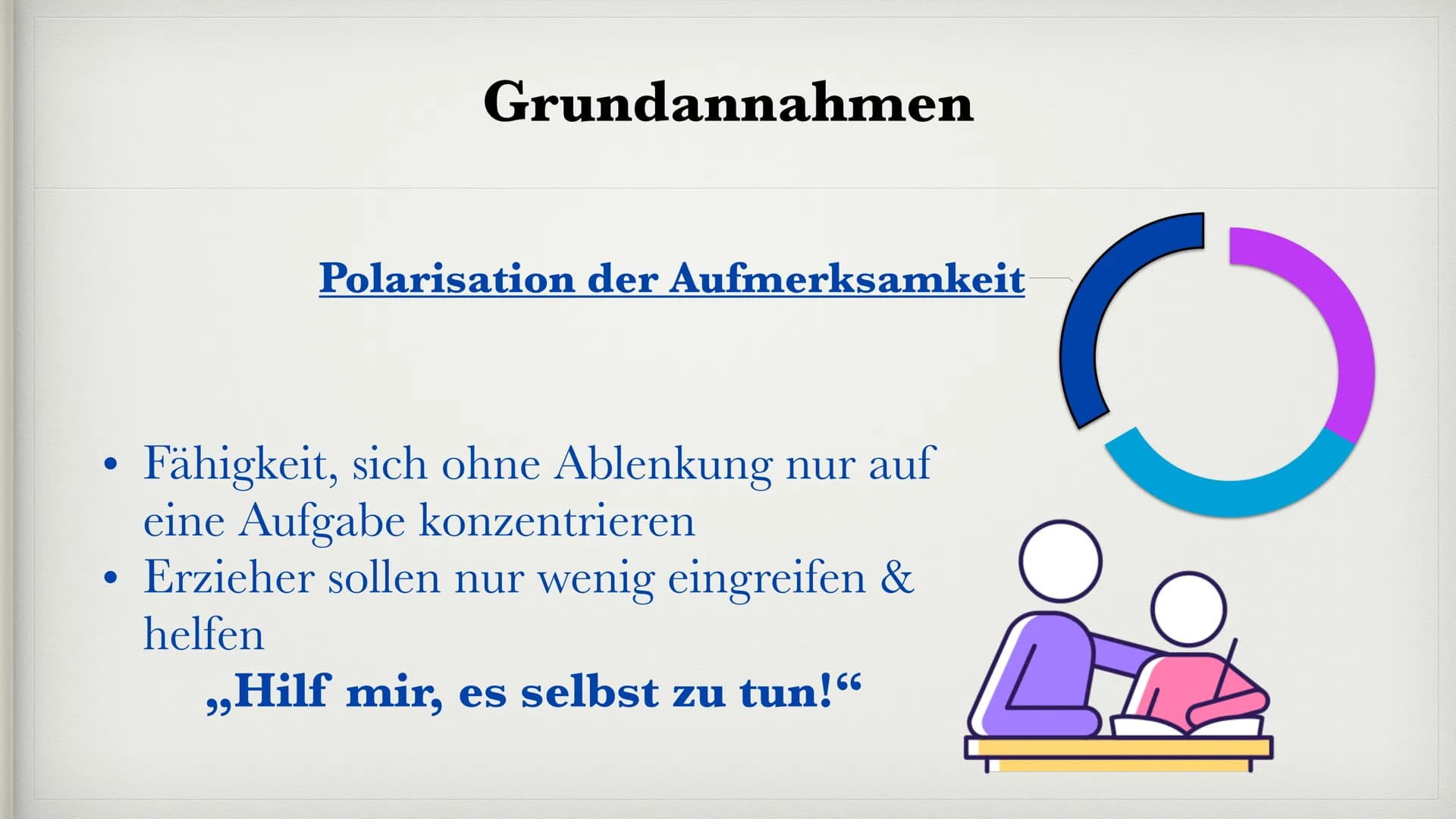 Grundannahmen

Polarisation der Aufmerksamkeit

• Fähigkeit, sich ohne Ablenkung nur auf eine Aufgabe konzentrieren
• Erzieher sollen nur wenig eingreifen & helfen

„Hilf mir, es selbst zu tun!“